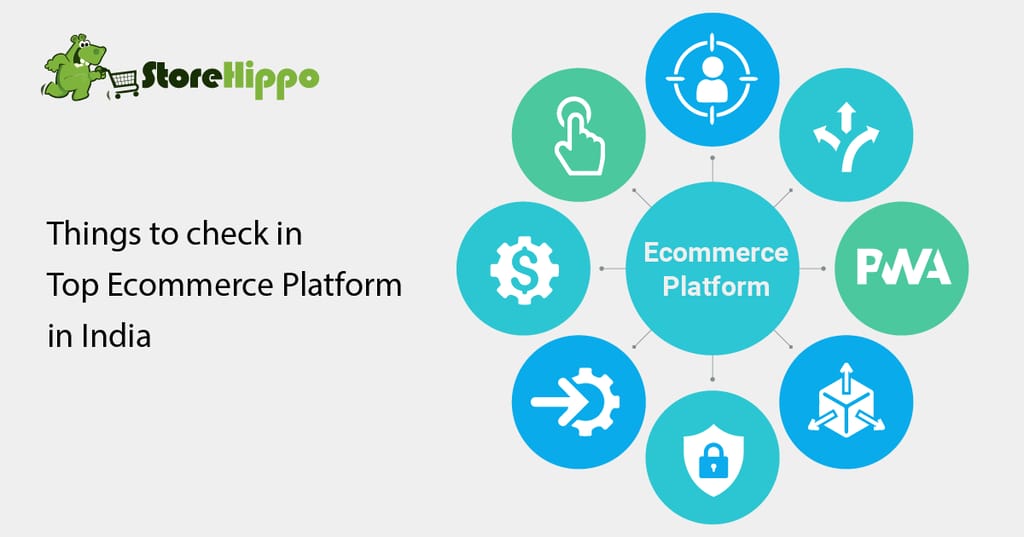 StoreHippo

Things to check in Top Ecommerce Platform in India

Ecommerce Platform

PWA